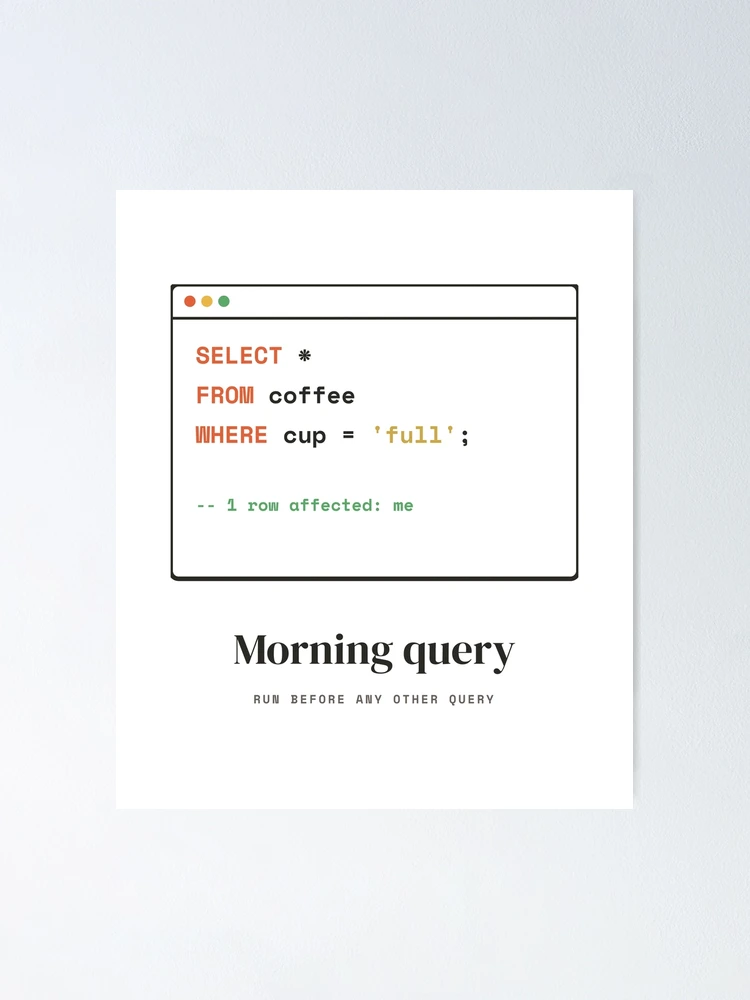 SELECT *
FROM coffee
WHERE cup = 'full';

-- 1 row affected: me

Morning query

RUN BEFORE ANY OTHER QUERY